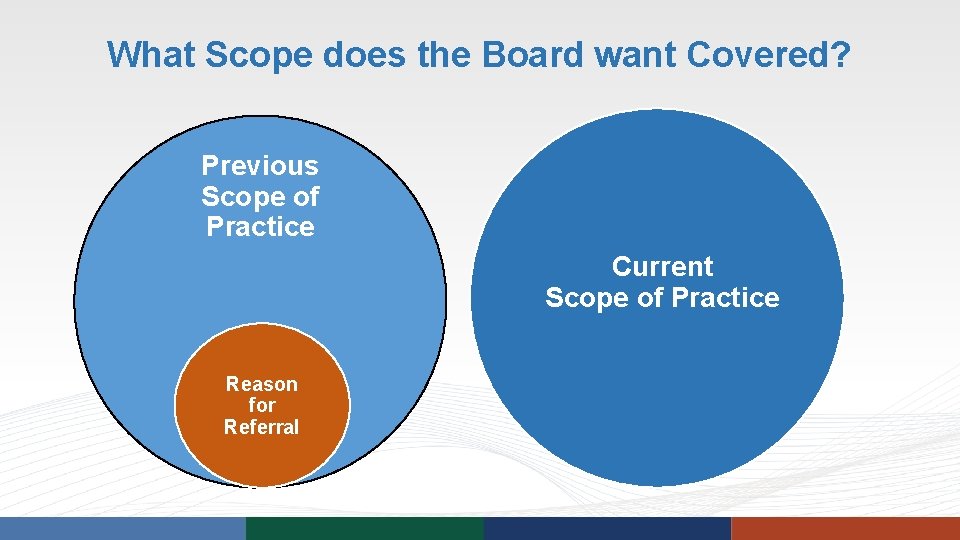 What Scope does the Board want Covered?

Previous Scope of Practice

Reason for Referral

Current Scope of Practice